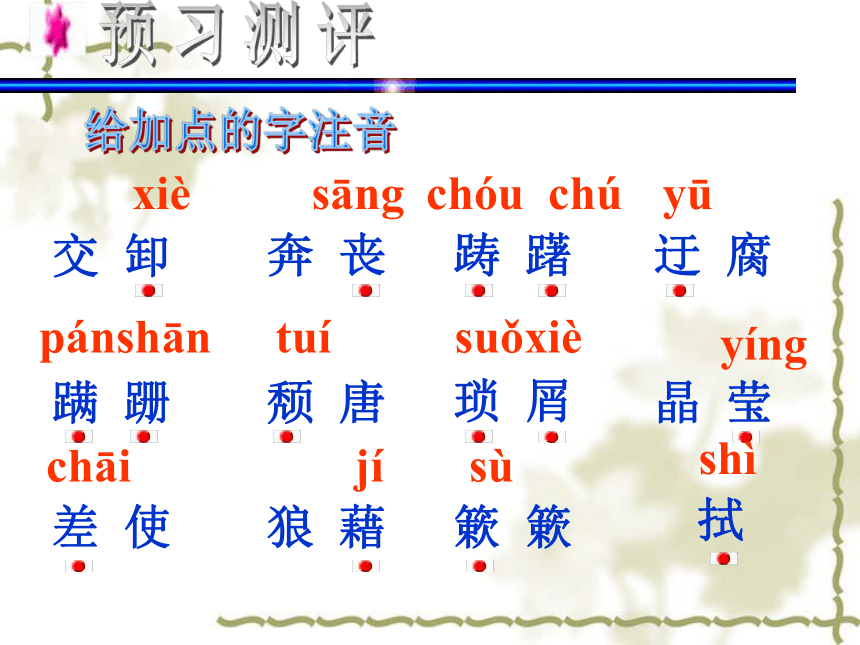 预习测评

给加点的字注音

xiè　sāng　chóu　chú　yū

交卸　奔丧　踌躇　迂腐

pánshān　tuí　suǒxiè　yíng

蹒跚　颓唐　琐屑　晶莹

chāi　jí　sù　shì

差使　狼藉　簌簌　拭